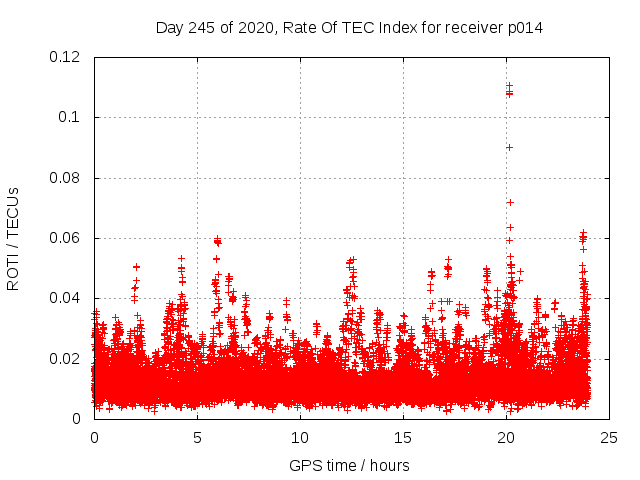 Day 245 of 2020, Rate Of TEC Index for receiver p014

ROTI / TECUs

0.12
0.1
0.08
0.06
0.04
0.02
0

0
5
10
15
20
25

GPS time / hours